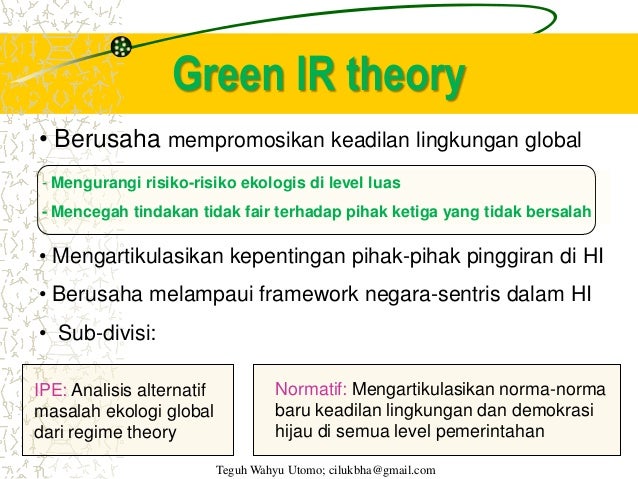 Green IR theory

• Berusaha mempromosikan keadilan lingkungan global

- Mengurangi risiko-risiko ekologis di level luas

- Mencegah tindakan tidak fair terhadap pihak ketiga yang tidak bersalah

• Mengartikulasikan kepentingan pihak-pihak pinggiran di HI

• Berusaha melampaui framework negara-sentris dalam HI

• Sub-divisi:

IPE: Analisis alternatif masalah ekologi global dari regime theory

Normatif: Mengartikulasikan norma-norma baru keadilan lingkungan dan demokrasi hijau di semua level pemerintahan

Teguh Wahyu Utomo; cilukbha@gmail.com